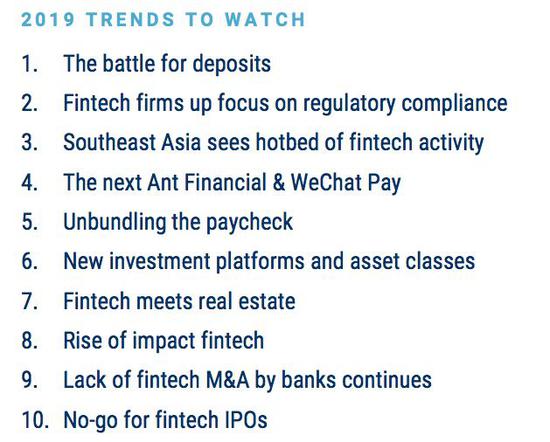 2019 TRENDS TO WATCH

1. The battle for deposits
2. Fintech firms up focus on regulatory compliance
3. Southeast Asia sees hotbed of fintech activity
4. The next Ant Financial & WeChat Pay
5. Unbundling the paycheck
6. New investment platforms and asset classes
7. Fintech meets real estate
8. Rise of impact fintech
9. Lack of fintech M&A by banks continues
10. No-go for fintech IPOs